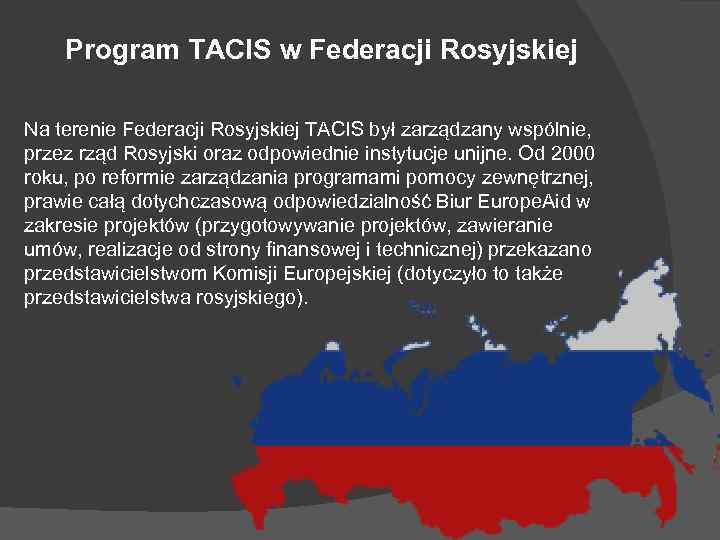 Program TACIS w Federacji Rosyjskiej

Na terenie Federacji Rosyjskiej TACIS był zarządzany wspólnie, przez rząd Rosyjski oraz odpowiednie instytucje unijne. Od 2000 roku, po reformie zarządzania programami pomocy zewnętrznej, prawie całą dotychczasową odpowiedzialność Biur EuropeAid w zakresie projektów (przygotowywanie projektów, zawieranie umów, realizacje od strony finansowej i technicznej) przekazano przedstawicielstwom Komisji Europejskiej (dotyczyło to także przedstawicielstwa rosyjskiego).